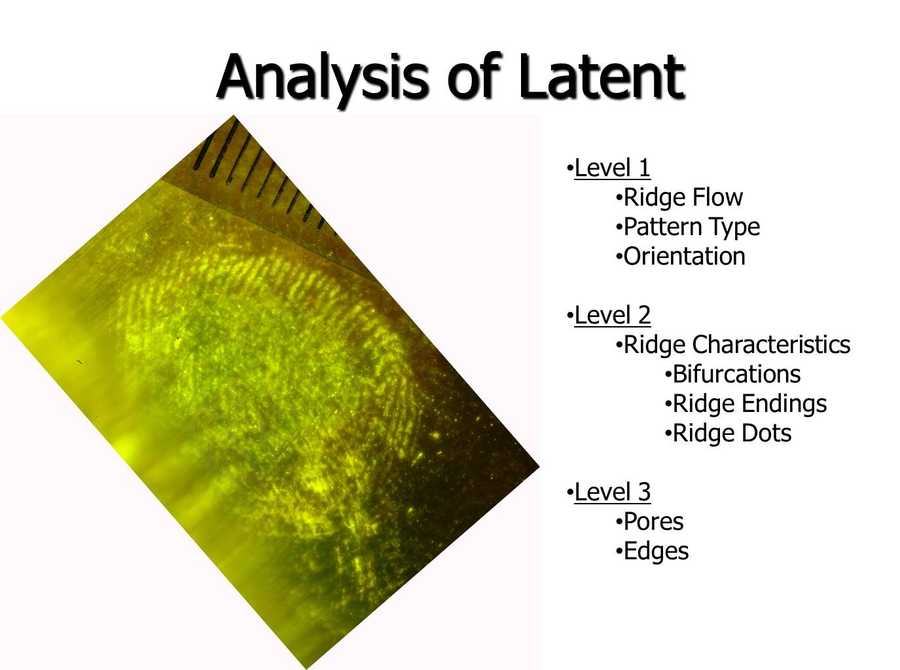 Analysis of Latent

•Level 1
•Ridge Flow
•Pattern Type
•Orientation

•Level 2
•Ridge Characteristics
•Bifurcations
•Ridge Endings
•Ridge Dots

•Level 3
•Pores
•Edges